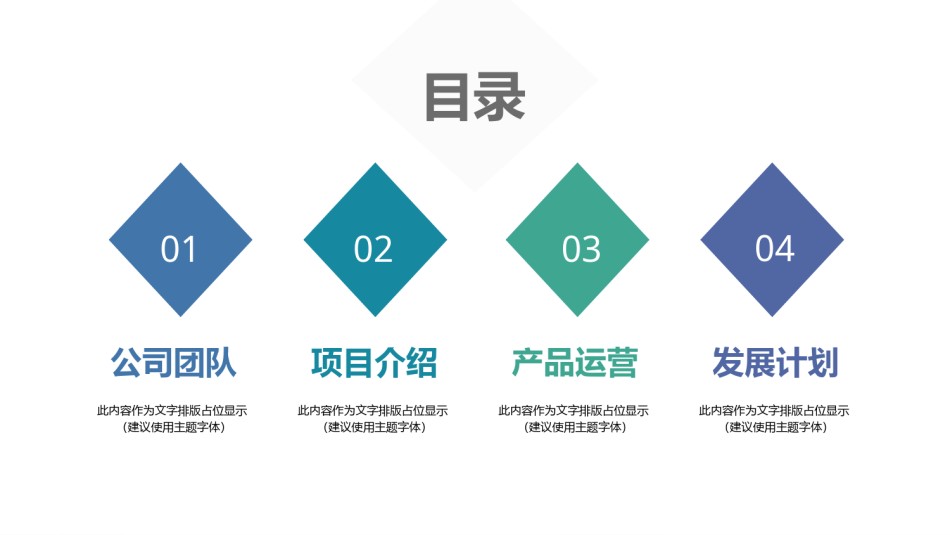 目录

01

公司团队

此内容作为文字排版占位显示
（建议使用主题字体）

02

项目介绍

此内容作为文字排版占位显示
（建议使用主题字体）

03

产品运营

此内容作为文字排版占位显示
（建议使用主题字体）

04

发展计划

此内容作为文字排版占位显示
（建议使用主题字体）